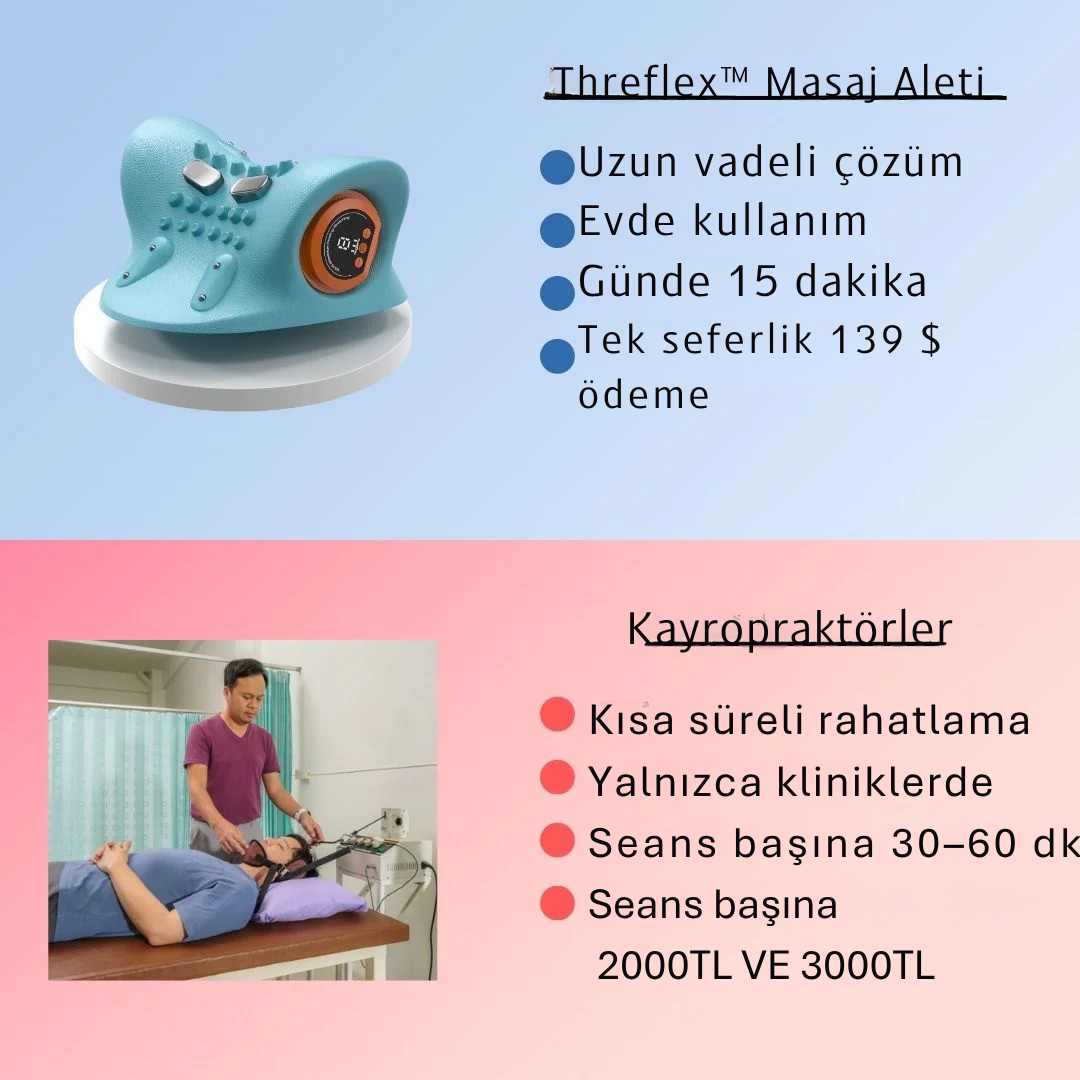 Threflex™ Masaj Aleti

Uzun vadeli çözüm
Evde kullanım
Günde 15 dakika
Tek seferlik 139 $ ödeme

Kayropraktörler

Kısa süreli rahatlama
Yalnızca kliniklerde
Seans başına 30–60 dk
Seans başına 2000TL VE 3000TL